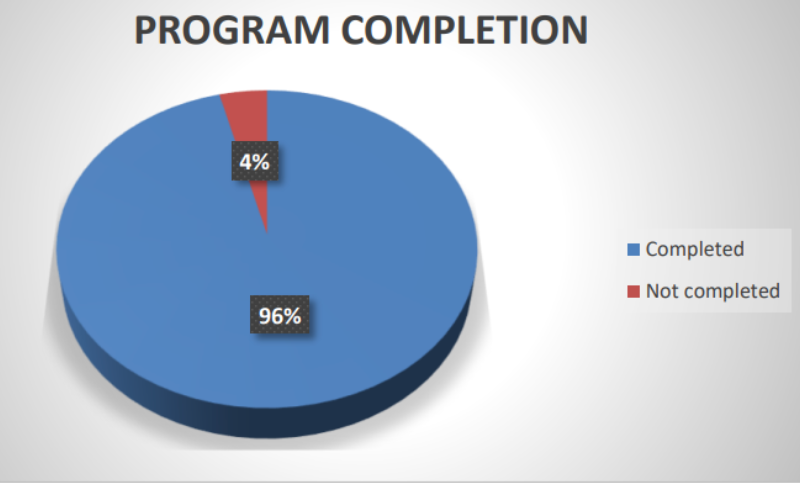 PROGRAM COMPLETION

4%

96%

Completed

Not completed